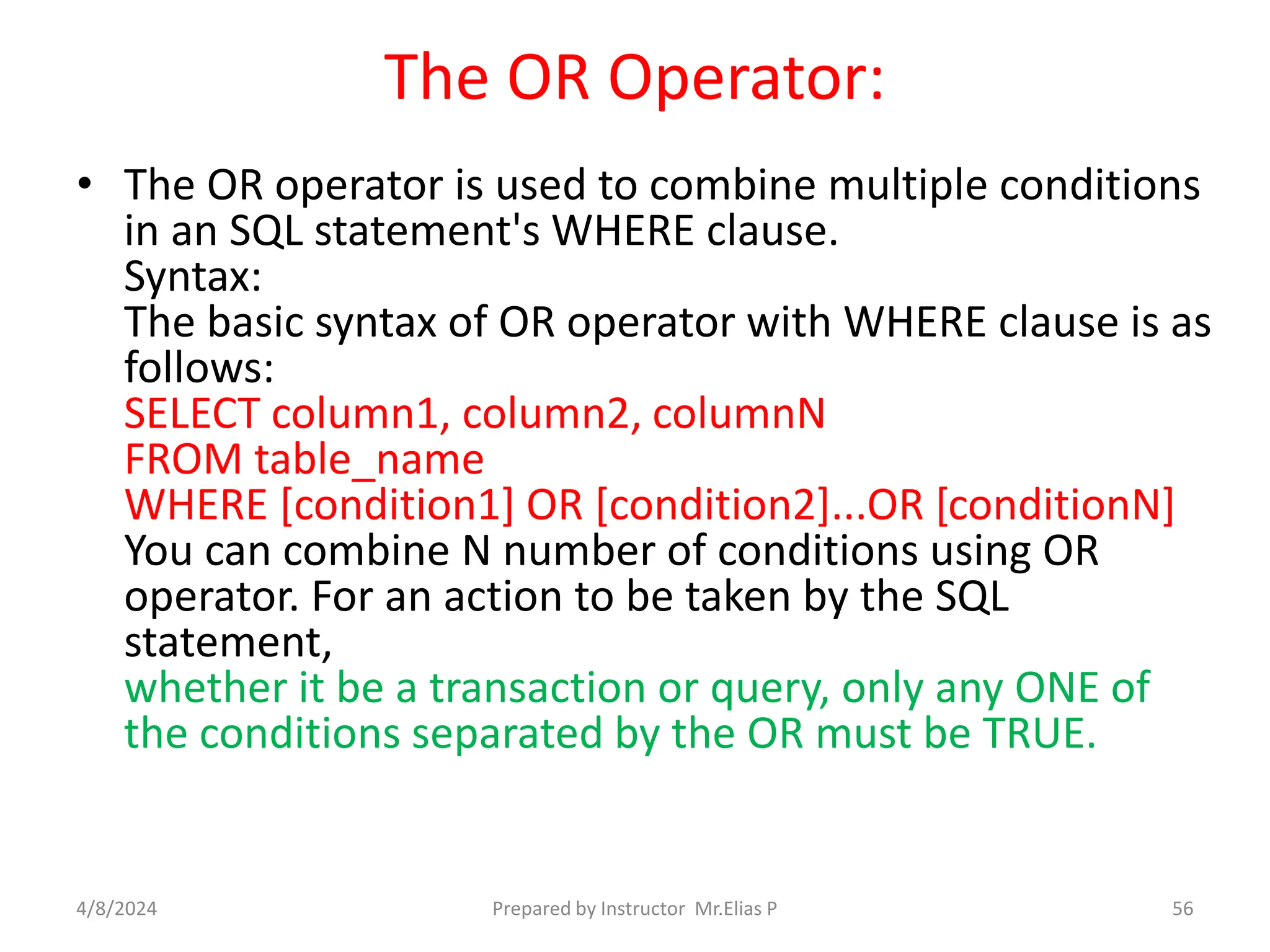 The OR Operator:

• The OR operator is used to combine multiple conditions in an SQL statement's WHERE clause.
Syntax:
The basic syntax of OR operator with WHERE clause is as follows:
SELECT column1, column2, columnN
FROM table_name
WHERE [condition1] OR [condition2]...OR [conditionN]
You can combine N number of conditions using OR operator. For an action to be taken by the SQL statement,
whether it be a transaction or query, only any ONE of the conditions separated by the OR must be TRUE.

4/8/2024 Prepared by Instructor Mr.Elias P 56